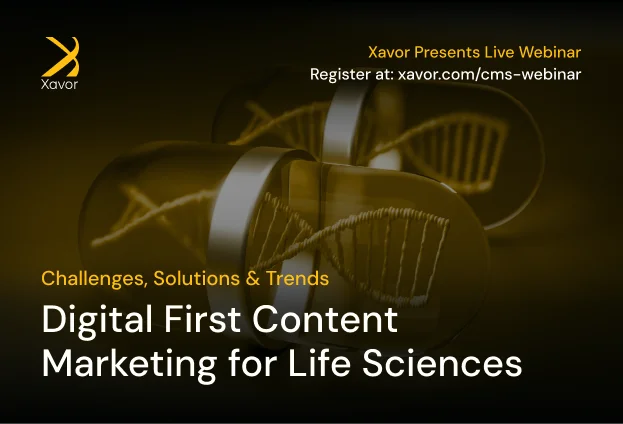 Xavor

Xavor Presents Live Webinar
Register at: xavor.com/cms-webinar

Challenges, Solutions & Trends

Digital First Content Marketing for Life Sciences